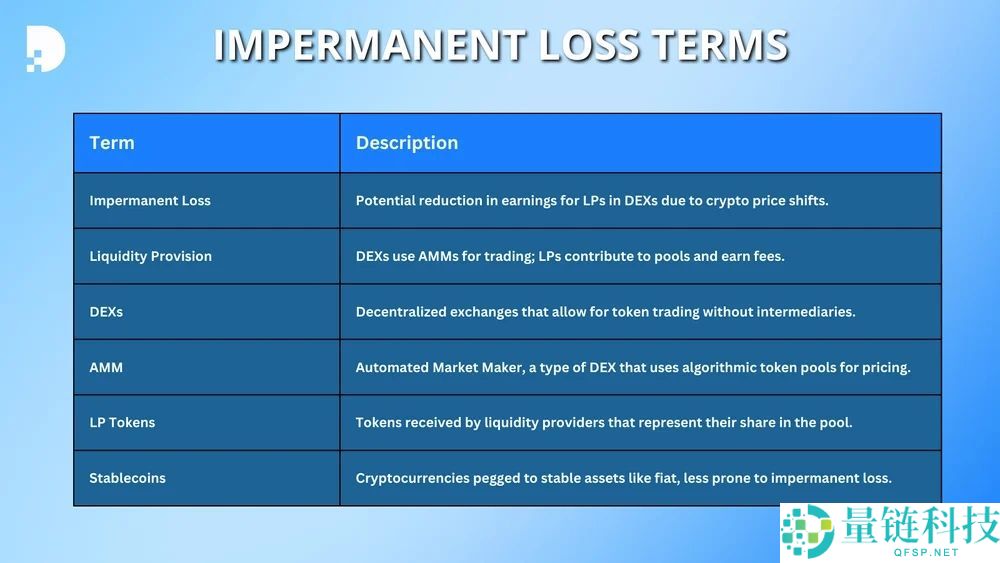 IMPERMANENT LOSS TERMS

| Term | Description |
|---|---|
| Impermanent Loss | Potential reduction in earnings for LPs in DEXs due to crypto price shifts. |
| Liquidity Provision | DEXs use AMMs for trading; LPs contribute to pools and earn fees. |
| DEXs | Decentralized exchanges that allow for token trading without intermediaries. |
| AMM | Automated Market Maker, a type of DEX that uses algorithmic token pools for pricing. |
| LP Tokens | Tokens received by liquidity providers that represent their share in the pool. |
| Stablecoins | Cryptocurrencies pegged to stable assets like fiat, less prone to impermanent loss. |

量链科技
QFSP.NET